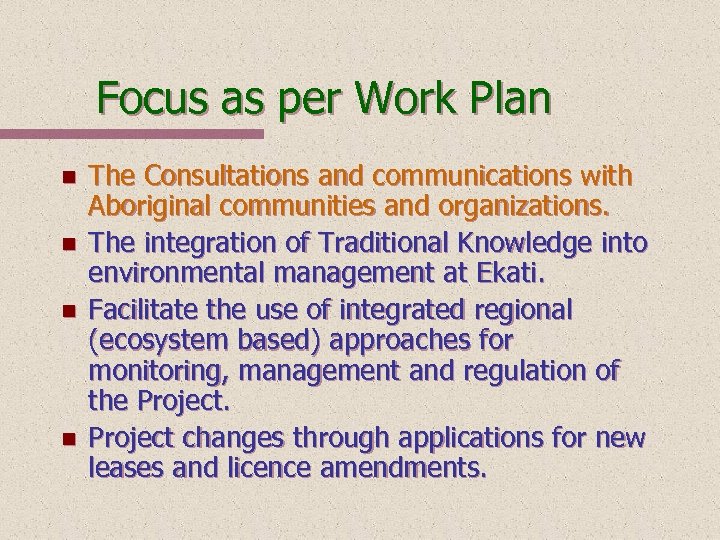 Focus as per Work Plan

- The Consultations and communications with Aboriginal communities and organizations.
- The integration of Traditional Knowledge into environmental management at Ekati.
- Facilitate the use of integrated regional (ecosystem based) approaches for monitoring, management and regulation of the Project.
- Project changes through applications for new leases and licence amendments.